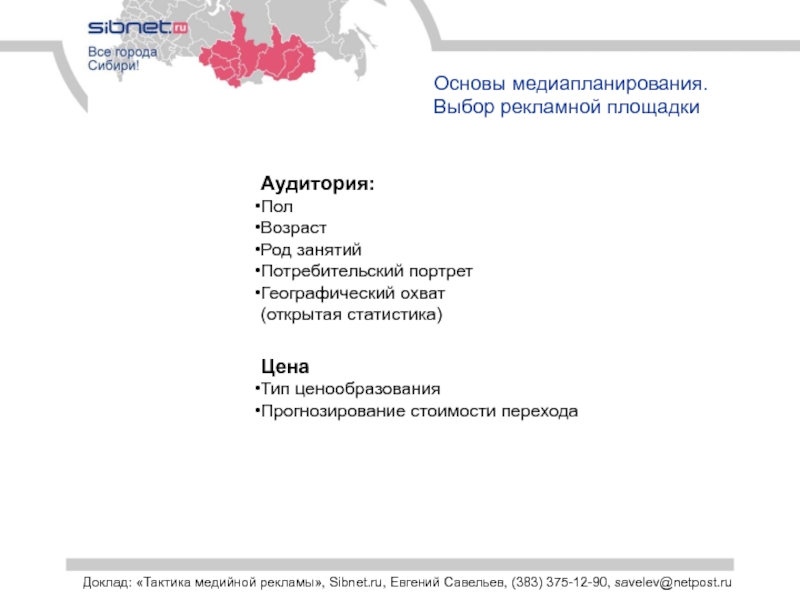 sibnet.ru
Все города Сибири!

Основы медиапланирования. Выбор рекламной площадки

Аудитория:
•Пол
•Возраст
•Род занятий
•Потребительский портрет
•Географический охват (открытая статистика)

Цена
•Тип ценообразования
•Прогнозирование стоимости перехода

Доклад: «Тактика медийной рекламы», Sibnet.ru, Евгений Савельев, (383) 375-12-90, savelev@netpost.ru